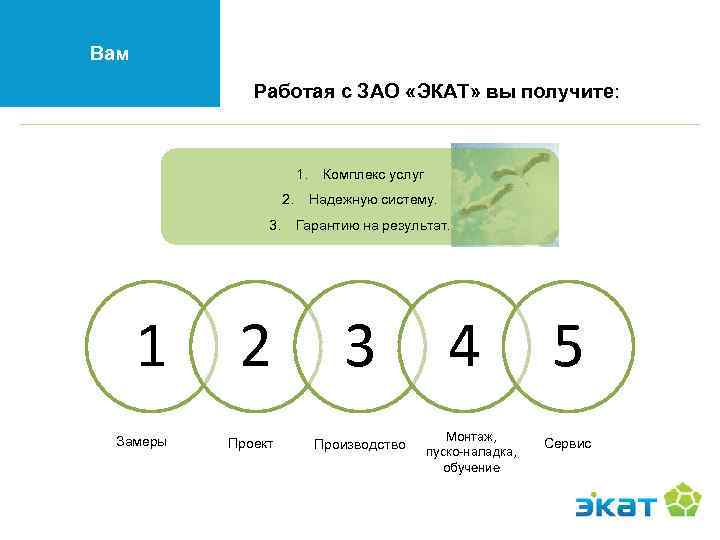 Вам

Работая с ЗАО «ЭКАТ» вы получите:

1. Комплекс услуг
2. Надежную систему.
3. Гарантию на результат.

1 2 3 4 5

Замеры

Проект

Производство

Монтаж, пуско-наладка, обучение

Сервис

ЭКАТ